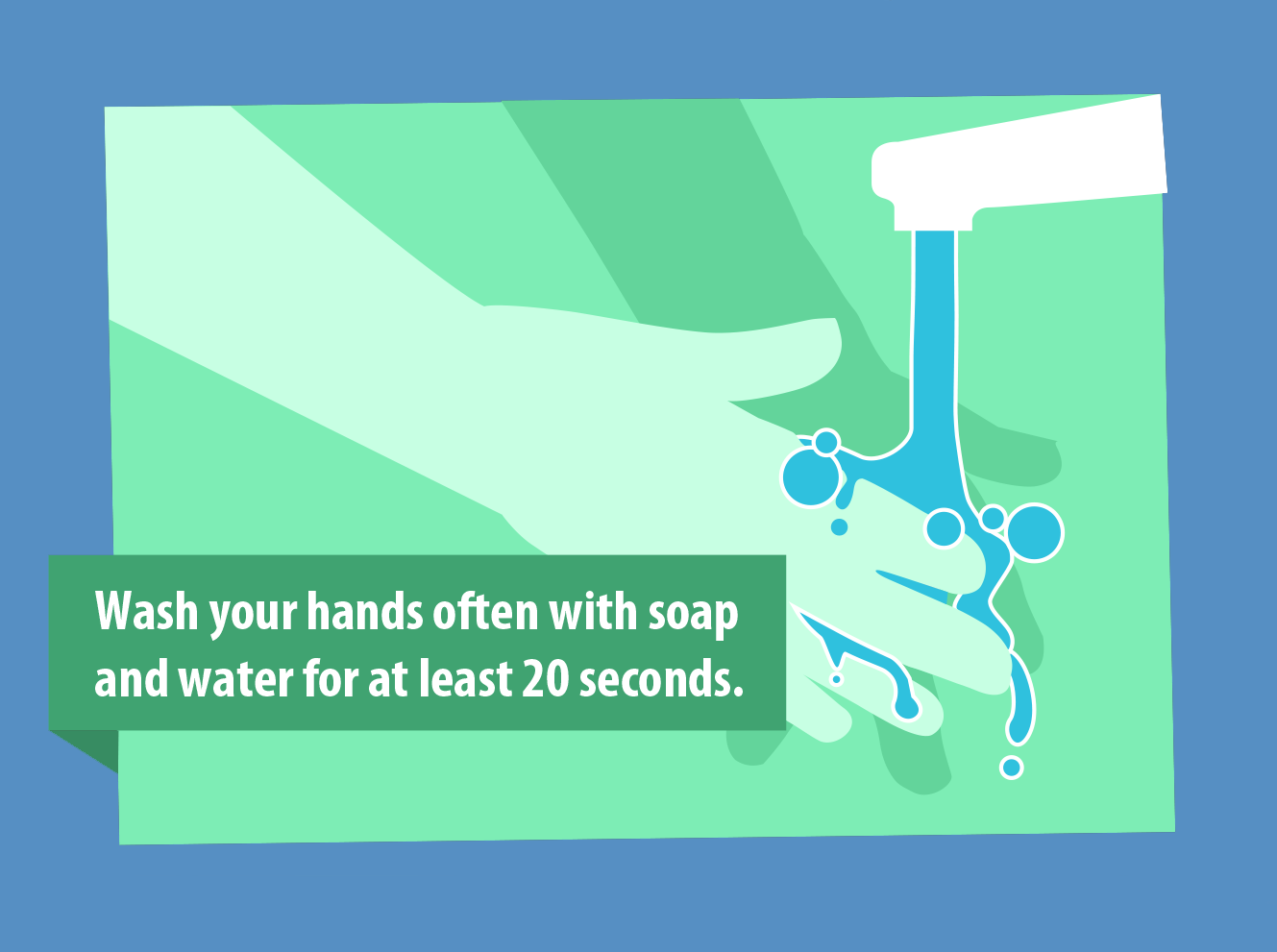 Wash your hands often with soap and water for at least 20 seconds.